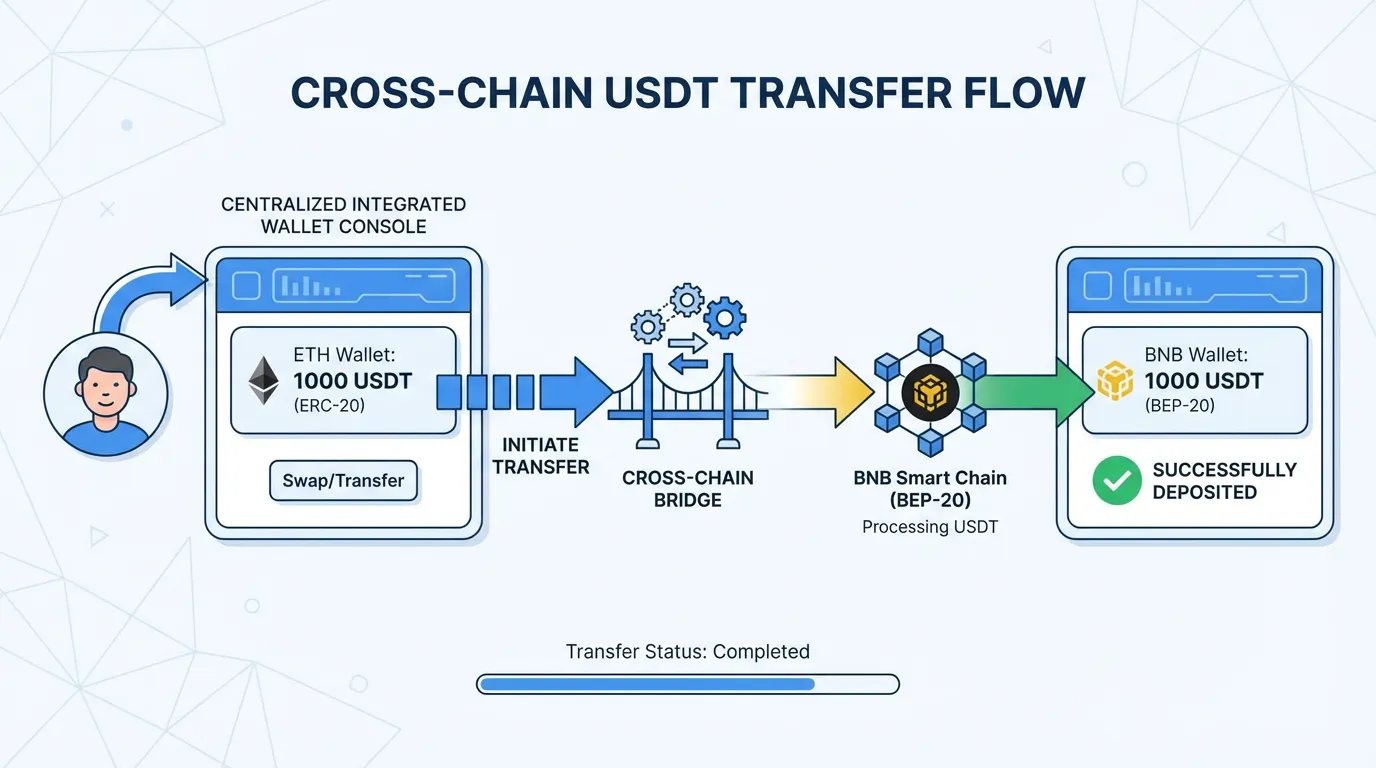 CROSS-CHAIN USDT TRANSFER FLOW

CENTRALIZED INTEGRATED WALLET CONSOLE

ETH Wallet:
1000 USDT
(ERC-20)

Swap/Transfer

INITIATE TRANSFER

CROSS-CHAIN BRIDGE

BNB Smart Chain (BEP-20)
Processing USDT

BNB Wallet:
1000 USDT
(BEP-20)

SUCCESSFULLY DEPOSITED

Transfer Status: Completed